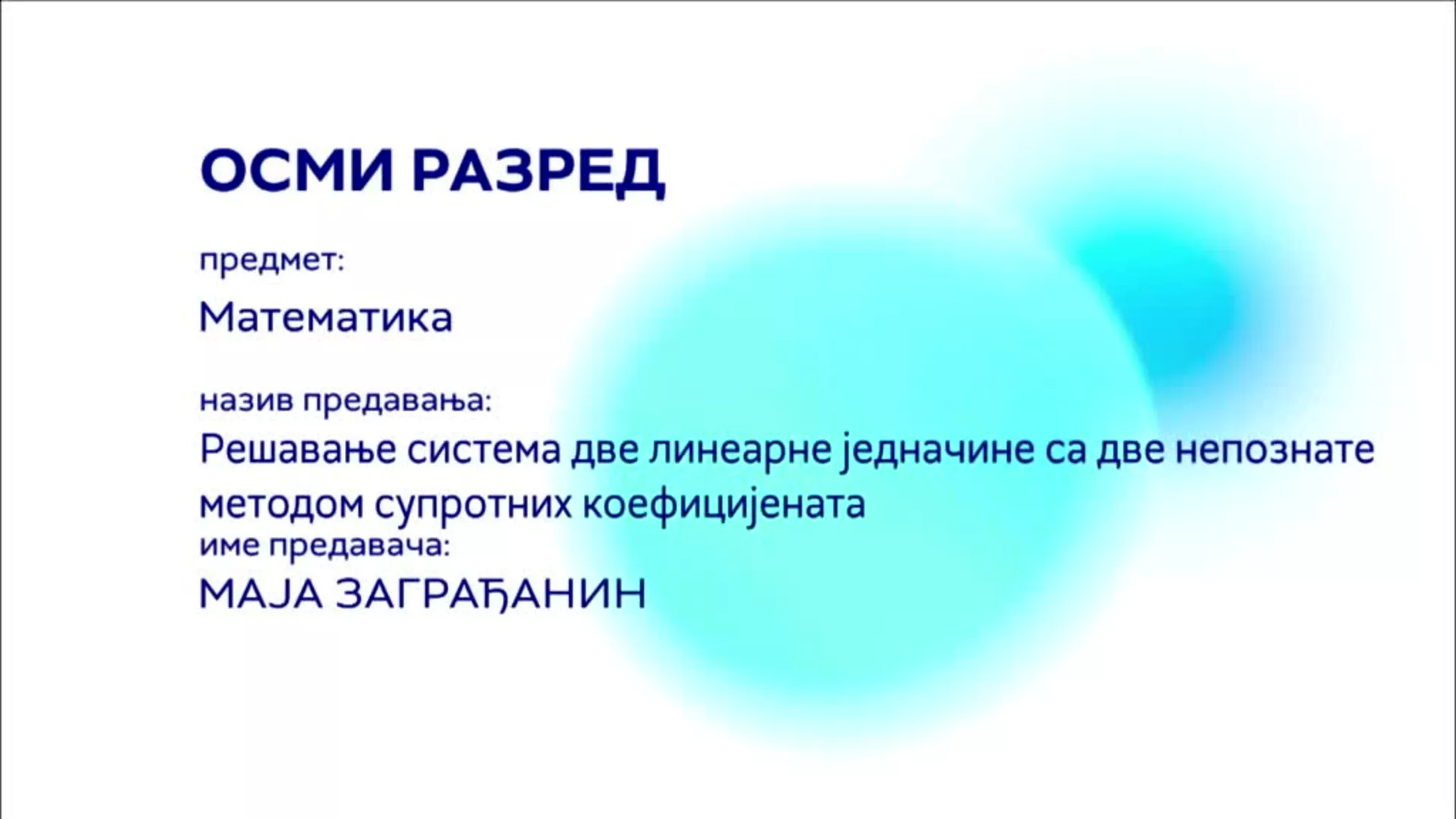 ОСМИ РАЗРЕД

предмет:

Математика

назив предавања:

Решавање система две линеарне једначине са две непознате методом супротних коефицијената

име предавача:

МАЈА ЗАГРАЂАНИН